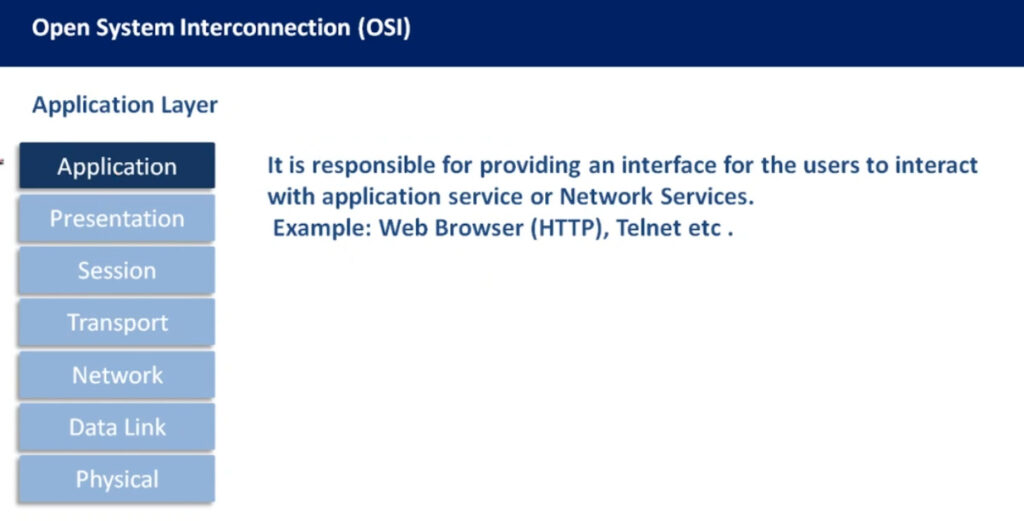 Open System Interconnection (OSI)

Application Layer

Application
Presentation
Session
Transport
Network
Data Link
Physical

It is responsible for providing an interface for the users to interact with application service or Network Services.
Example: Web Browser (HTTP), Telnet etc .